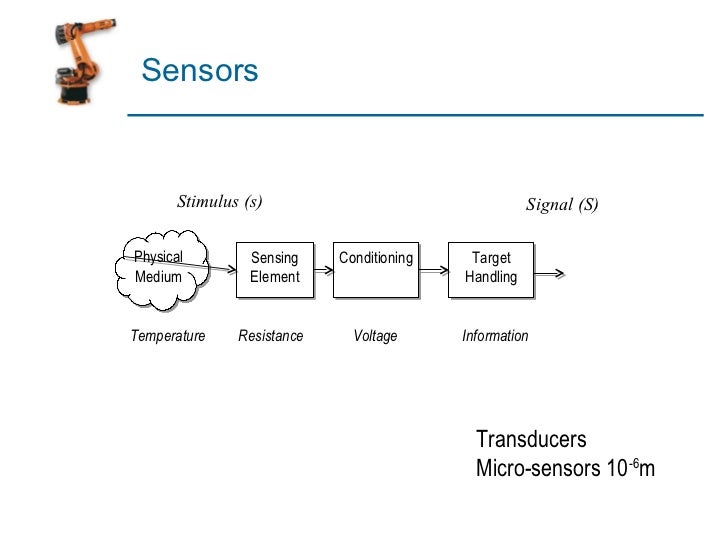 Sensors

Stimulus (s)

Signal (S)

Physical Medium

Sensing Element

Conditioning

Target Handling

Temperature

Resistance

Voltage

Information

Transducers
Micro-sensors $10^{-6}$m